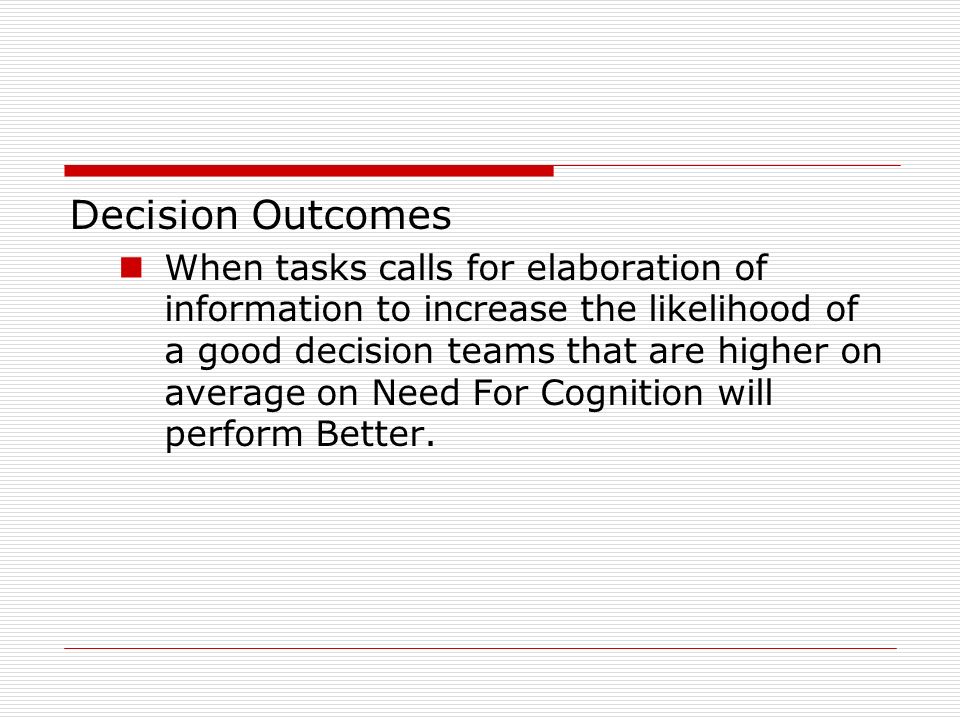 Decision Outcomes

When tasks calls for elaboration of information to increase the likelihood of a good decision teams that are higher on average on Need For Cognition will perform Better.